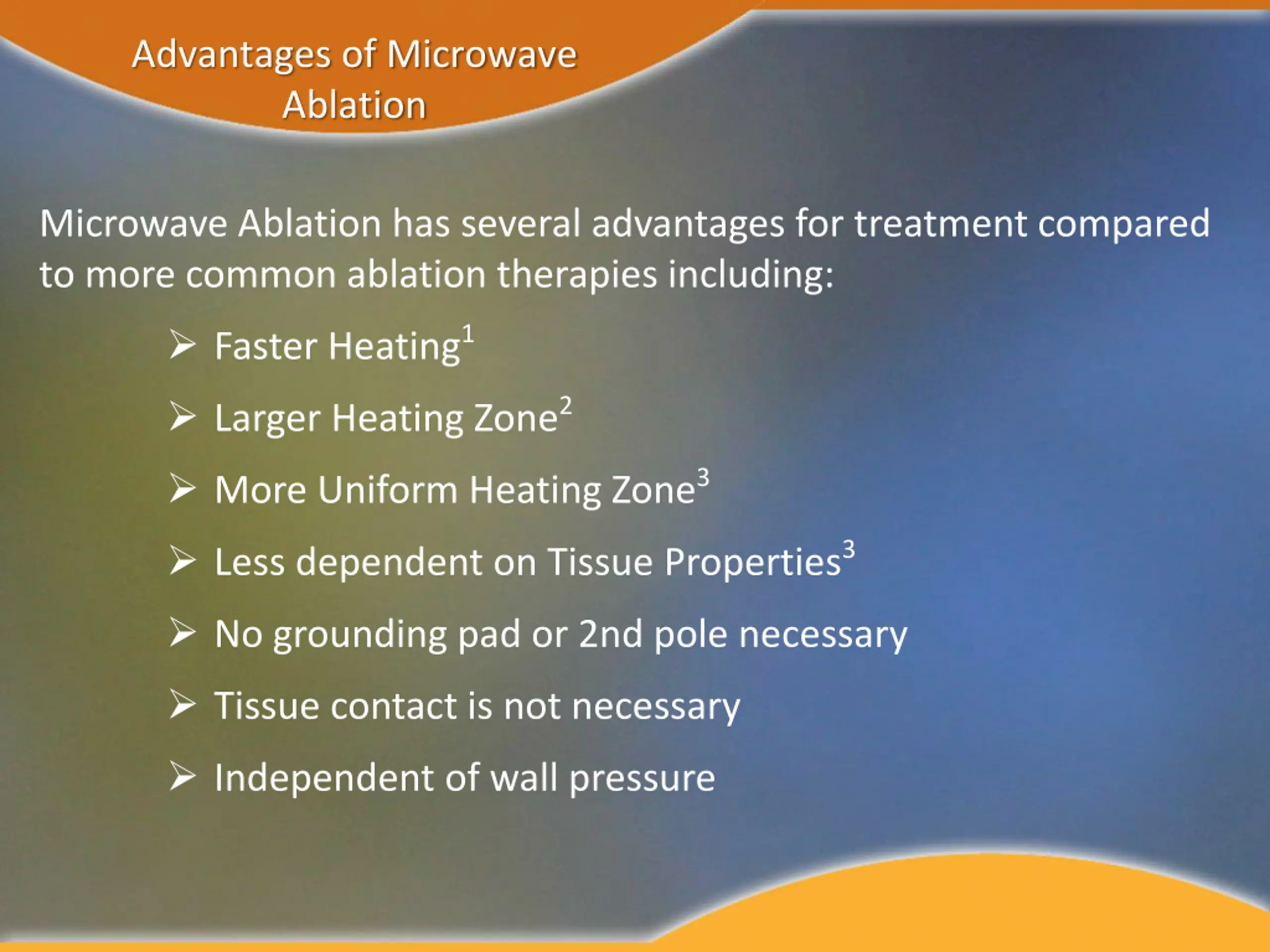 Advantages of Microwave Ablation

Microwave Ablation has several advantages for treatment compared to more common ablation therapies including:

➢ Faster Heating$^1$

➢ Larger Heating Zone$^2$

➢ More Uniform Heating Zone$^3$

➢ Less dependent on Tissue Properties$^3$

➢ No grounding pad or 2nd pole necessary

➢ Tissue contact is not necessary

➢ Independent of wall pressure